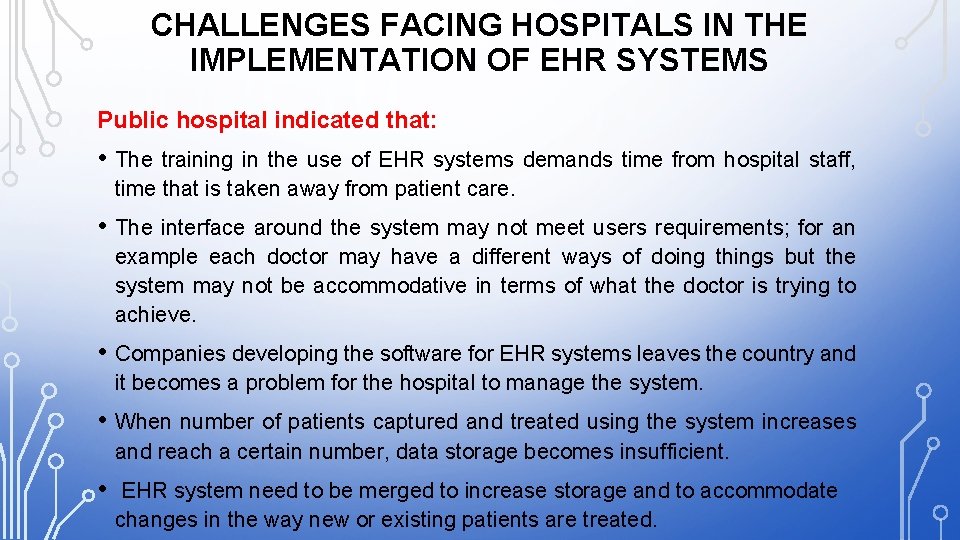 CHALLENGES FACING HOSPITALS IN THE IMPLEMENTATION OF EHR SYSTEMS

Public hospital indicated that:

• The training in the use of EHR systems demands time from hospital staff, time that is taken away from patient care.

• The interface around the system may not meet users requirements; for an example each doctor may have a different ways of doing things but the system may not be accommodative in terms of what the doctor is trying to achieve.

• Companies developing the software for EHR systems leaves the country and it becomes a problem for the hospital to manage the system.

• When number of patients captured and treated using the system increases and reach a certain number, data storage becomes insufficient.

• EHR system need to be merged to increase storage and to accommodate changes in the way new or existing patients are treated.